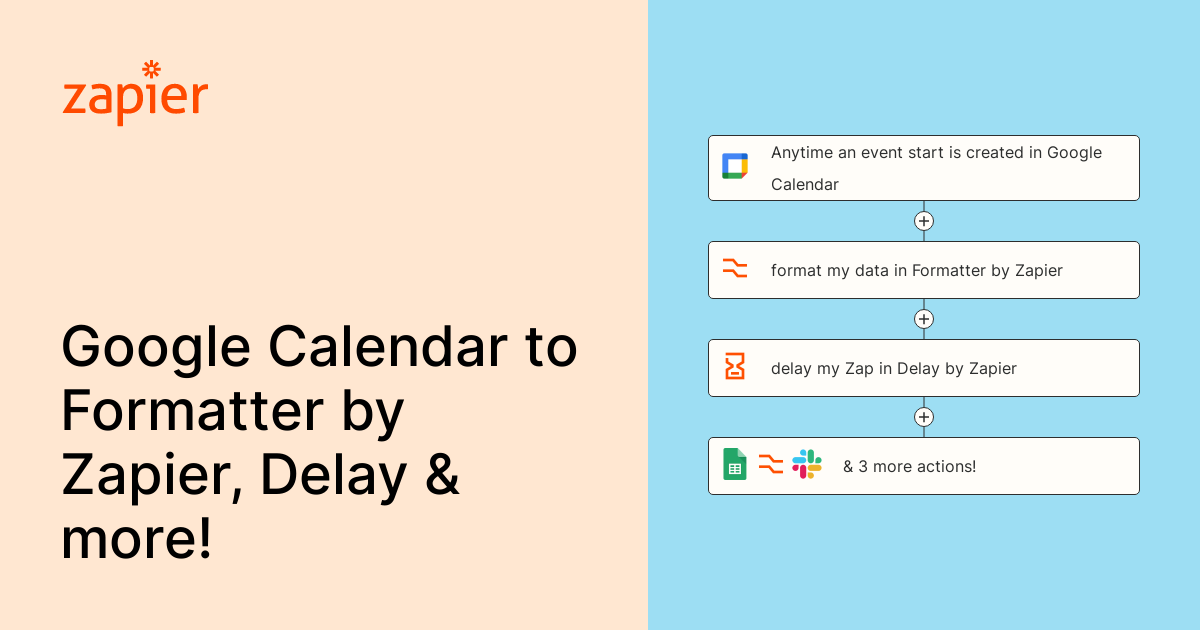 zapier

Google Calendar to Formatter by Zapier, Delay & more!

Anytime an event start is created in Google Calendar

format my data in Formatter by Zapier

delay my Zap in Delay by Zapier

& 3 more actions!